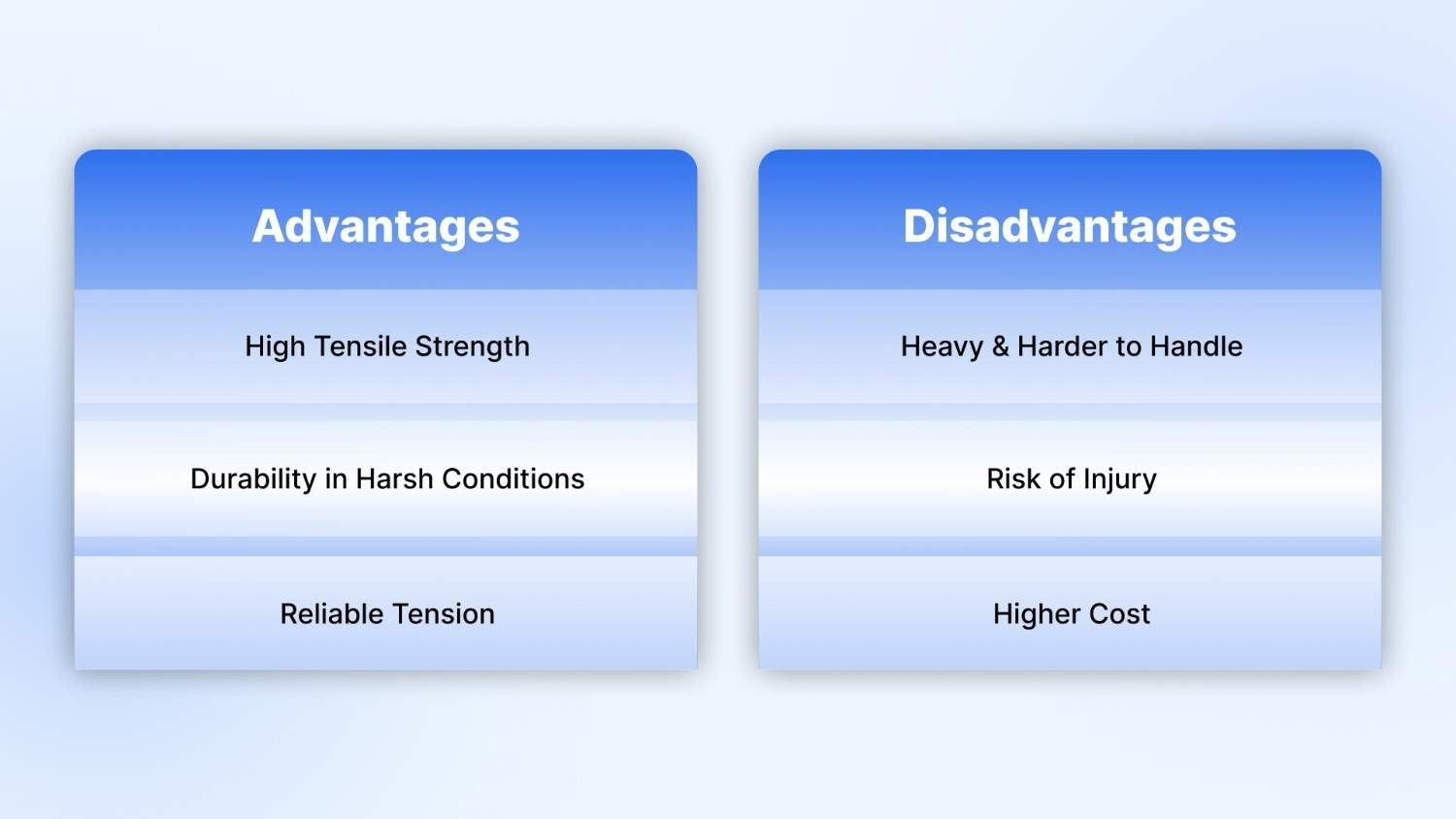 Advantages

High Tensile Strength

Durability in Harsh Conditions

Reliable Tension

Disadvantages

Heavy & Harder to Handle

Risk of Injury

Higher Cost